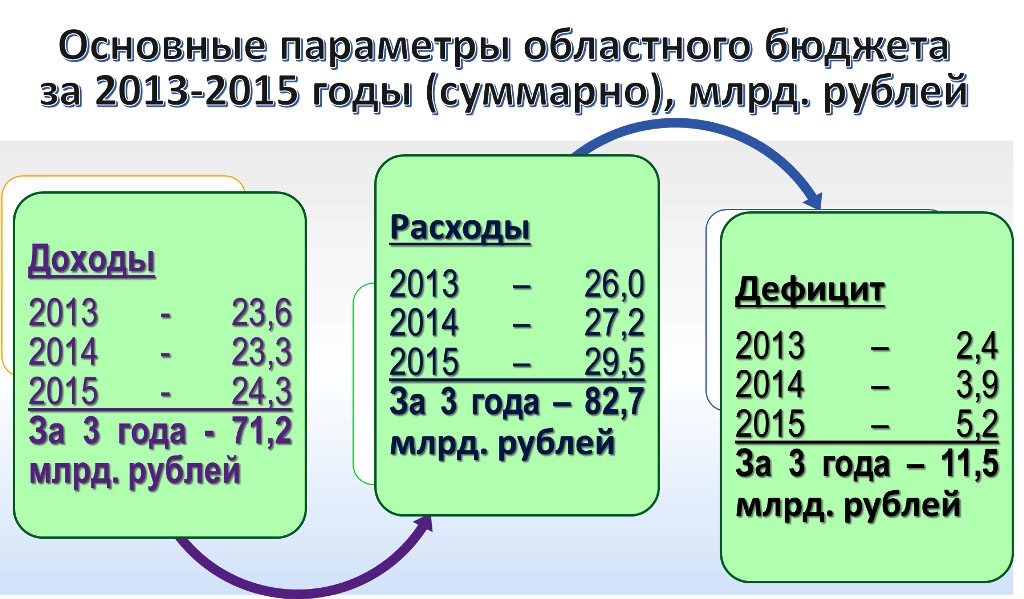 Основные параметры областного бюджета за 2013-2015 годы (суммарно), млрд. рублей

Доходы
2013 - 23,6
2014 - 23,3
2015 - 24,3
За 3 года - 71,2 млрд. рублей

Расходы
2013 – 26,0
2014 – 27,2
2015 – 29,5
За 3 года – 82,7 млрд. рублей

Дефицит
2013 – 2,4
2014 – 3,9
2015 – 5,2
За 3 года – 11,5 млрд. рублей